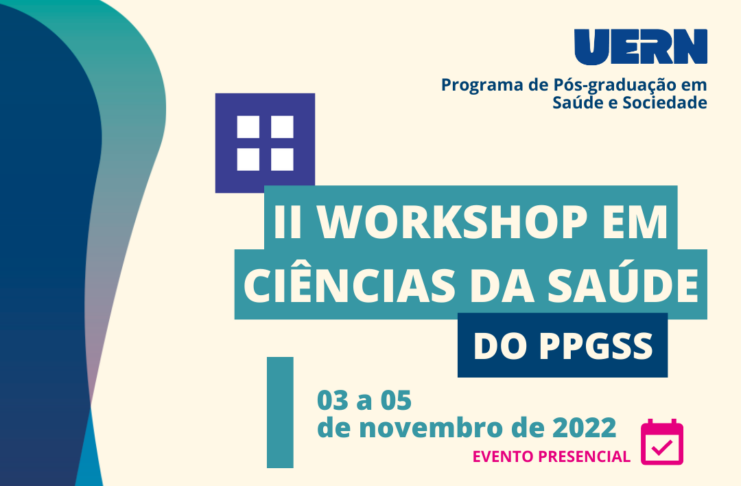 UERN

Programa de Pós-graduação em Saúde e Sociedade

II WORKSHOP EM CIÊNCIAS DA SAÚDE DO PPGSS

03 a 05 de novembro de 2022

EVENTO PRESENCIAL